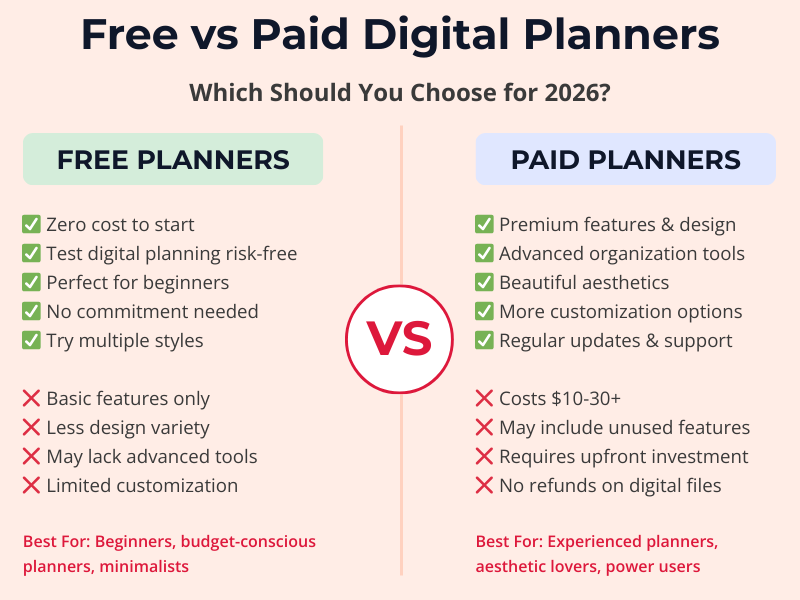 Free vs Paid Digital Planners

Which Should You Choose for 2026?

FREE PLANNERS

✅ Zero cost to start
✅ Test digital planning risk-free
✅ Perfect for beginners
✅ No commitment needed
✅ Try multiple styles

❌ Basic features only
❌ Less design variety
❌ May lack advanced tools
❌ Limited customization

Best For: Beginners, budget-conscious planners, minimalists

VS

PAID PLANNERS

✅ Premium features & design
✅ Advanced organization tools
✅ Beautiful aesthetics
✅ More customization options
✅ Regular updates & support

❌ Costs $10-30+
❌ May include unused features
❌ Requires upfront investment
❌ No refunds on digital files

Best For: Experienced planners, aesthetic lovers, power users